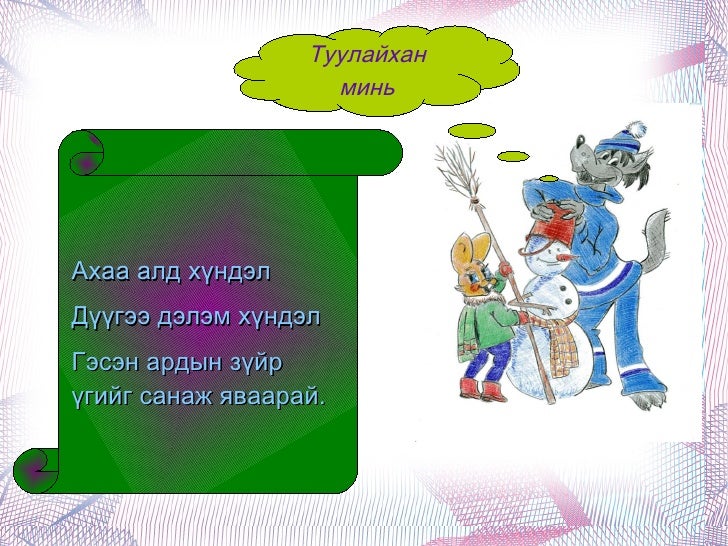 Туулайхан минь

Ахаа алд хүндэл

Дүүгээ дэлэм хүндэл

Гэсэн ардын зүйр үгийг санаж яваарай.